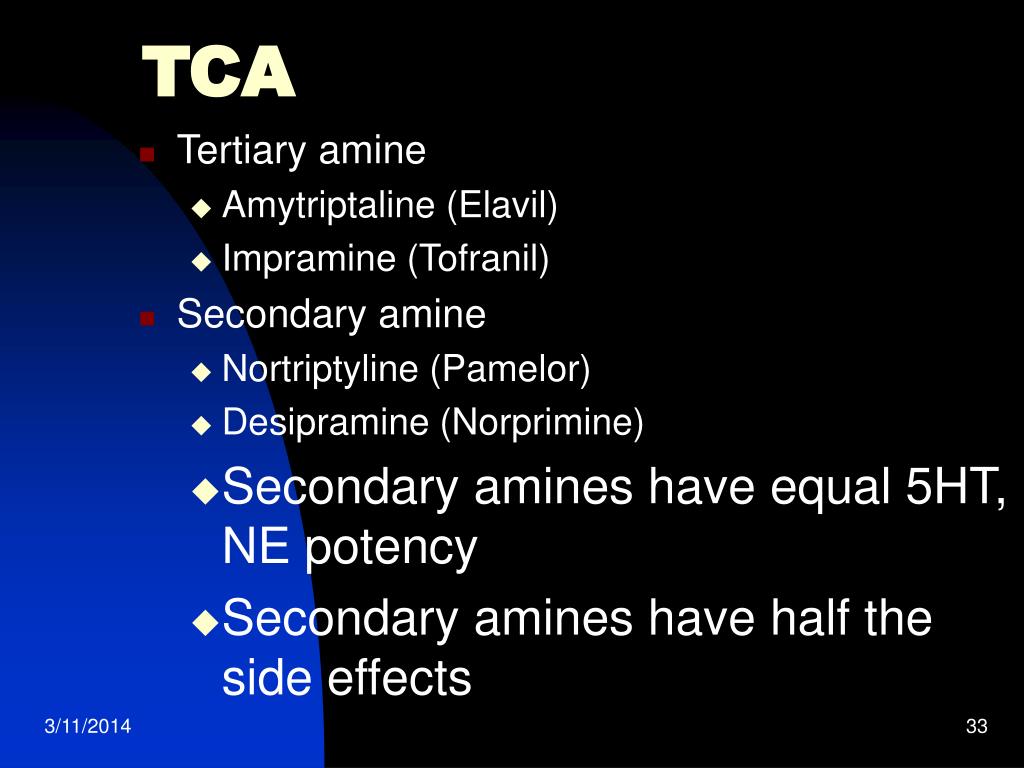 TCA

Tertiary amine

Amytriptaline (Elavil)

Impramine (Tofranil)

Secondary amine

Nortriptyline (Pamelor)

Desipramine (Norprimine)

Secondary amines have equal 5HT, NE potency

Secondary amines have half the side effects

3/11/2014

33